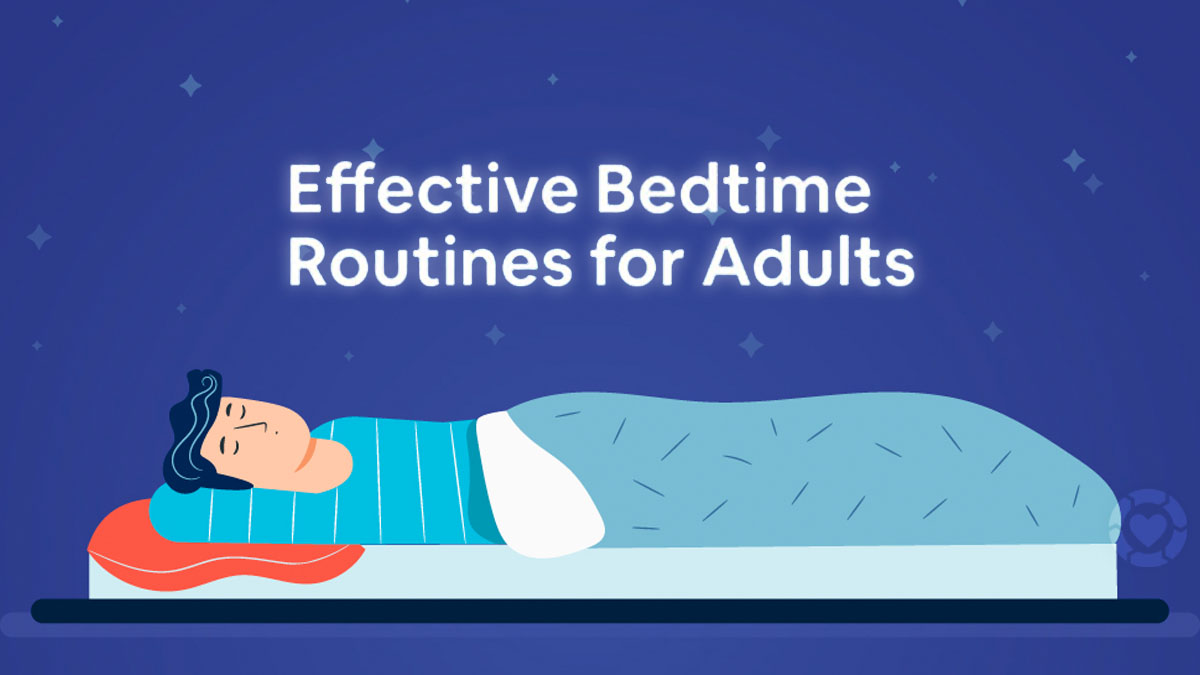 Effective Bedtime Routines for Adults